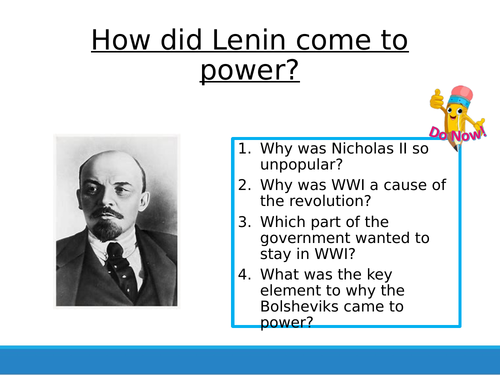 How did Lenin come to power?

Do Now!

1. Why was Nicholas II so unpopular?
2. Why was WWI a cause of the revolution?
3. Which part of the government wanted to stay in WWI?
4. What was the key element to why the Bolsheviks came to power?